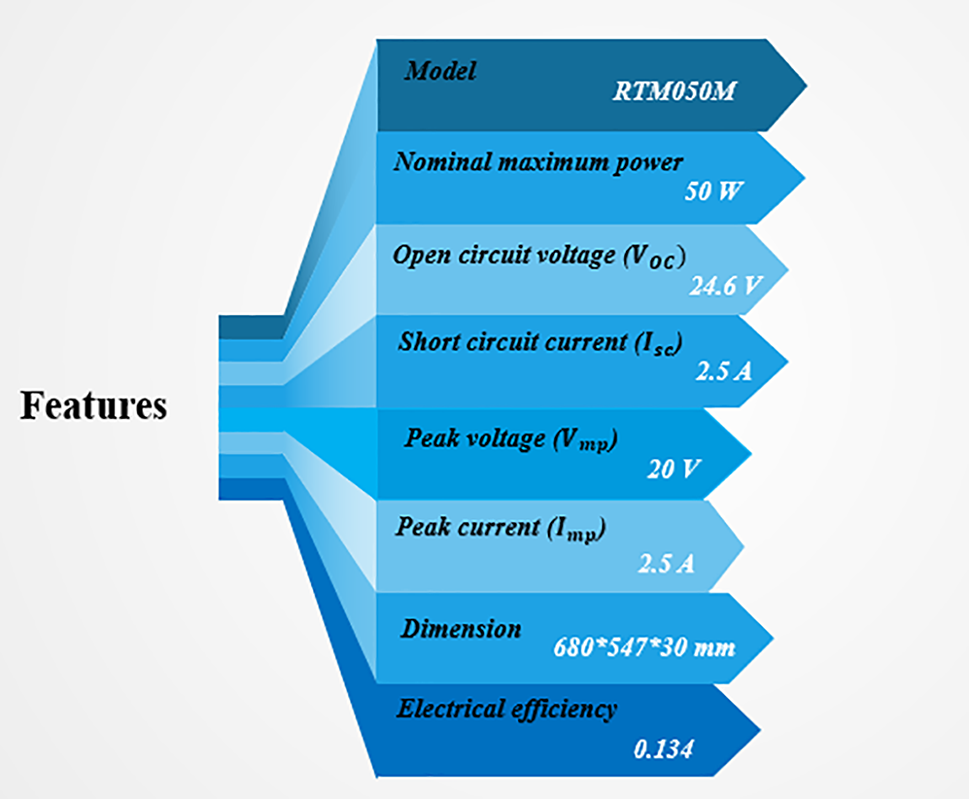 Features

Model
RTM050M

Nominal maximum power
50 W

Open circuit voltage ($V_{OC}$)
24.6 V

Short circuit current ($I_{sc}$)
2.5 A

Peak voltage ($V_{mp}$)
20 V

Peak current ($I_{mp}$)
2.5 A

Dimension
680*547*30 mm

Electrical efficiency
0.134